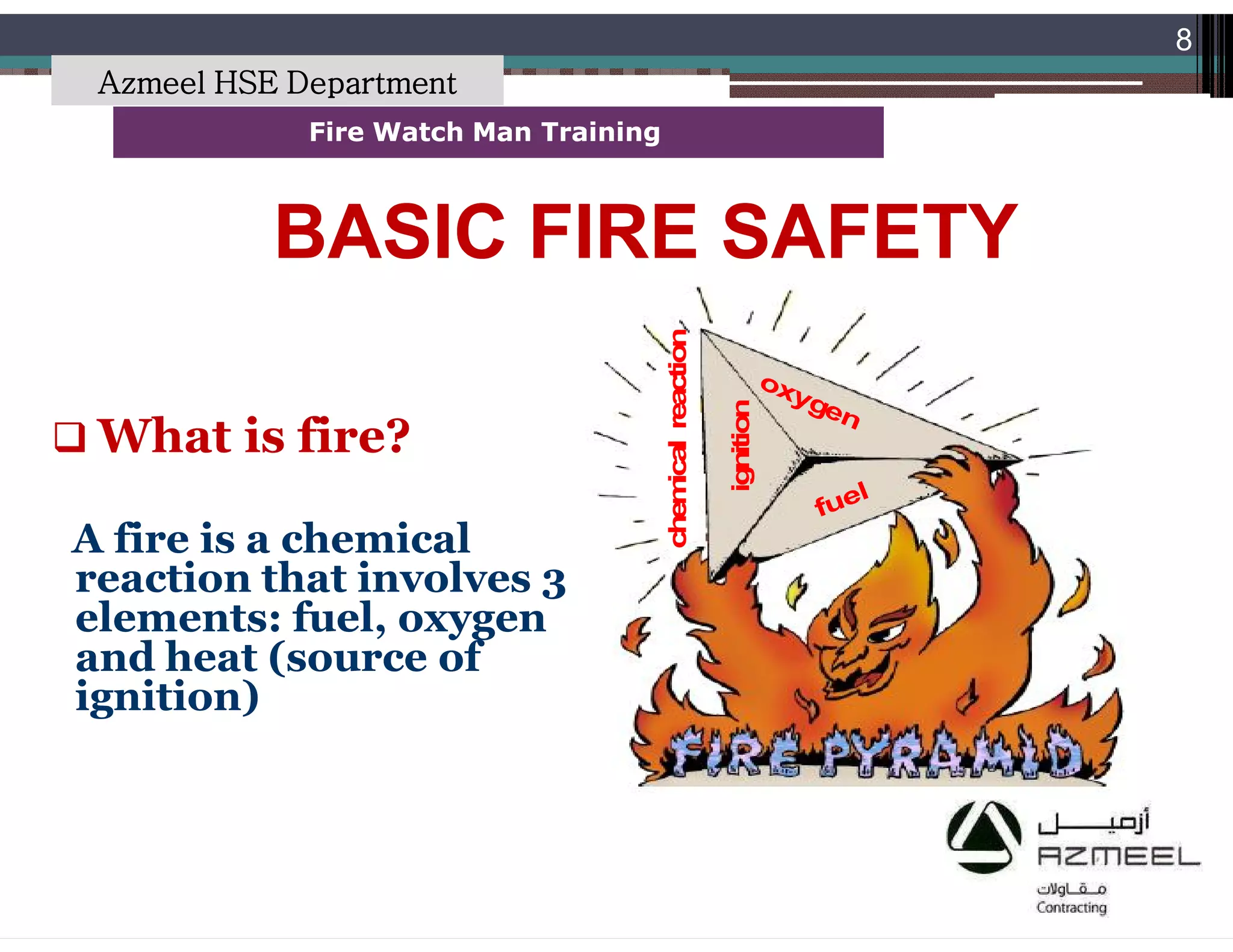 8

Azmeel HSE Department

Fire Watch Man Training

BASIC FIRE SAFETY

❑ What is fire?

A fire is a chemical reaction that involves 3 elements: fuel, oxygen and heat (source of ignition)

chemical reaction

ignition

oxygen

fuel

FIRE PYRAMID

أزميل
AZMEEL
مقاولات
Contracting